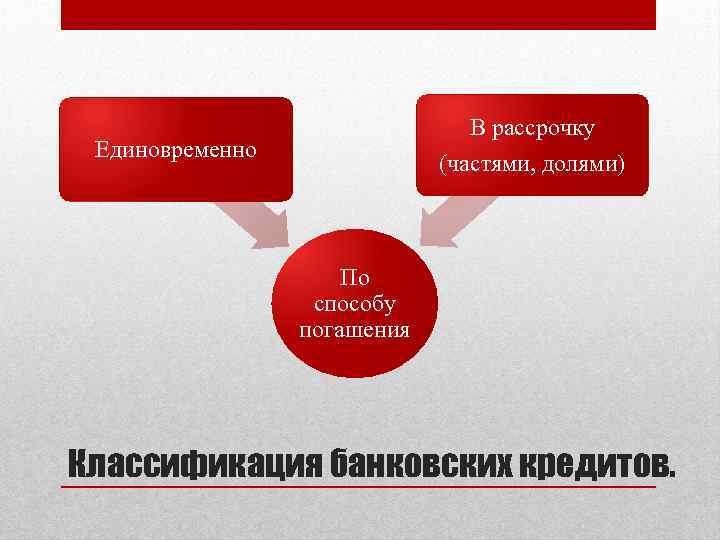 Единовременно

В рассрочку
(частями, долями)

По способу погашения

Классификация банковских кредитов.